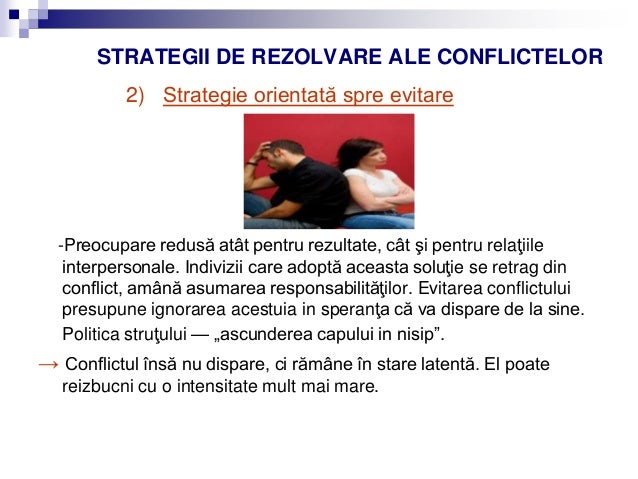 STRATEGII DE REZOLVARE ALE CONFLICTELOR

2) Strategie orientată spre evitare

-Preocupare redusă atât pentru rezultate, cât şi pentru relaţiile interpersonale. Indivizii care adoptă aceasta soluţie se retrag din conflict, amână asumarea responsabilităţilor. Evitarea conflictului presupune ignorarea acestuia in speranţa că va dispare de la sine. Politica struţului — „ascunderea capului in nisip”.

→ Conflictul însă nu dispare, ci rămâne în stare latentă. El poate reizbucni cu o intensitate mult mai mare.